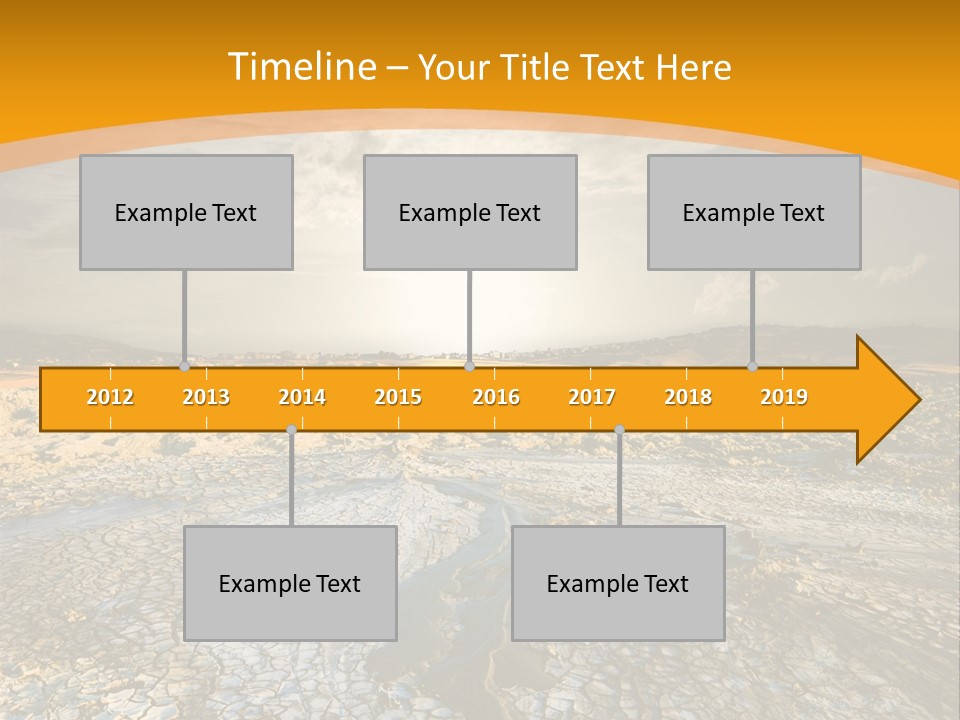 Timeline – Your Title Text Here

Example Text

Example Text

Example Text

2012 2013 2014 2015 2016 2017 2018 2019

Example Text

Example Text